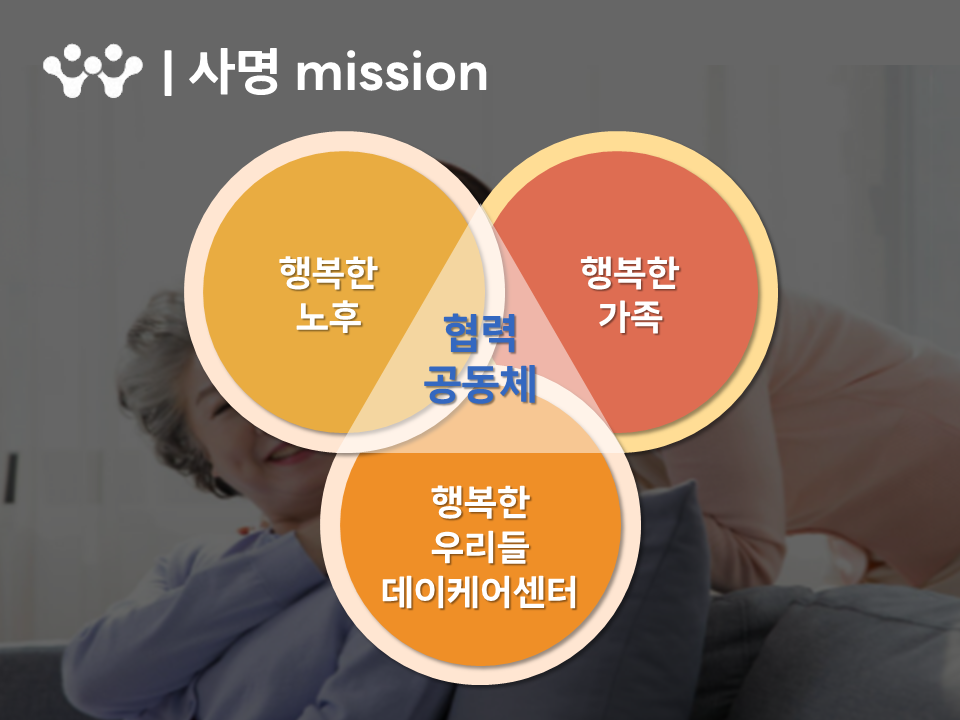 | 사명 mission

행복한
노후

행복한
가족

협력
공동체

행복한
우리들
데이케어센터